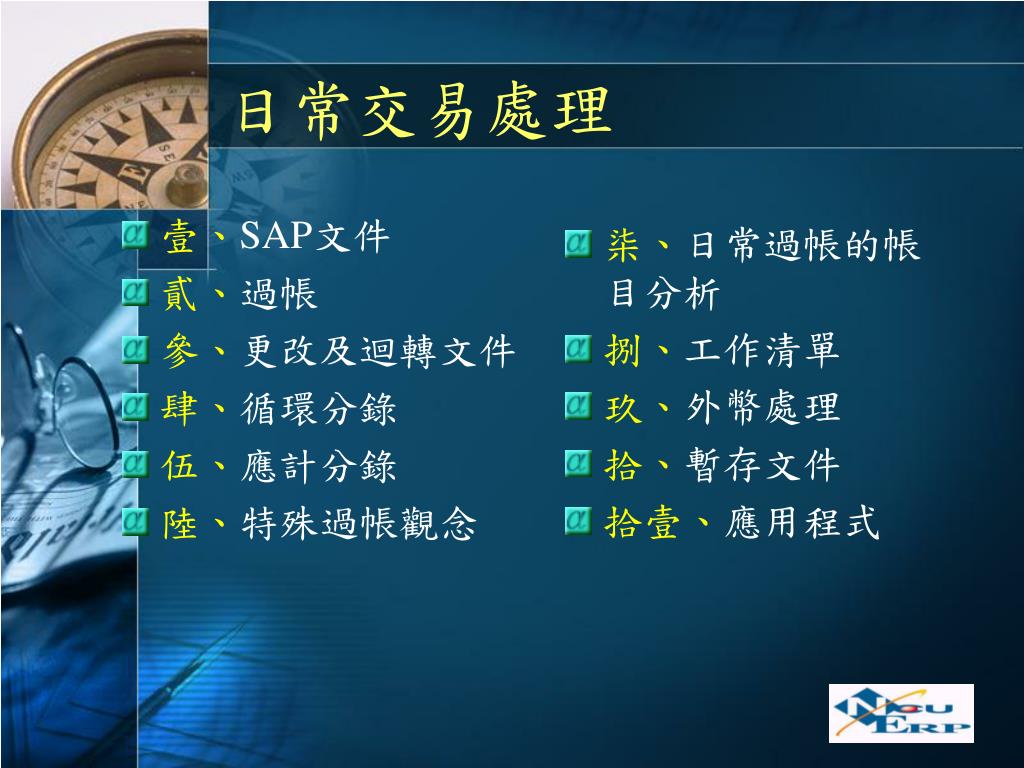 日常交易處理

壹、SAP文件
貳、過帳
參、更改及迴轉文件
肆、循環分錄
伍、應計分錄
陸、特殊過帳觀念

柒、日常過帳的帳目分析
捌、工作清單
玖、外幣處理
拾、暫存文件
拾壹、應用程式

NCU ERP